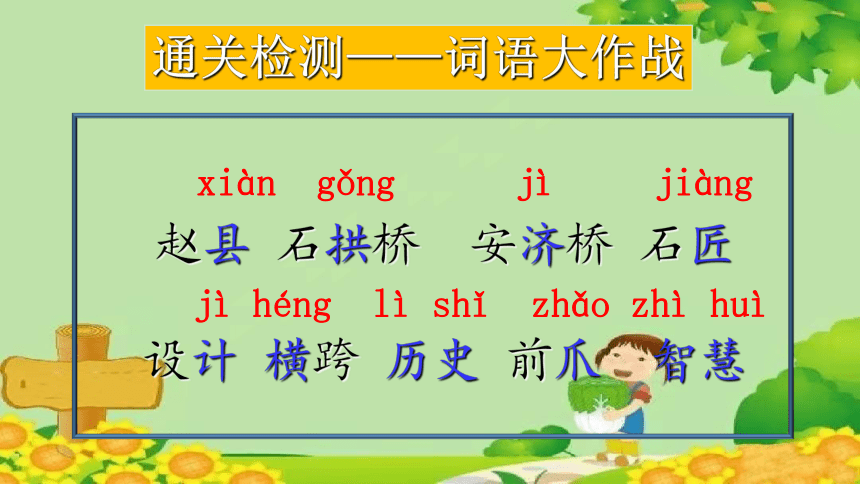 通关检测——词语大作战

xiàn gǒng jì jiàng
赵县 石拱桥 安济桥 石匠

jì héng lì shǐ zhǎo zhì huì
设计 横跨 历史 前爪 智慧